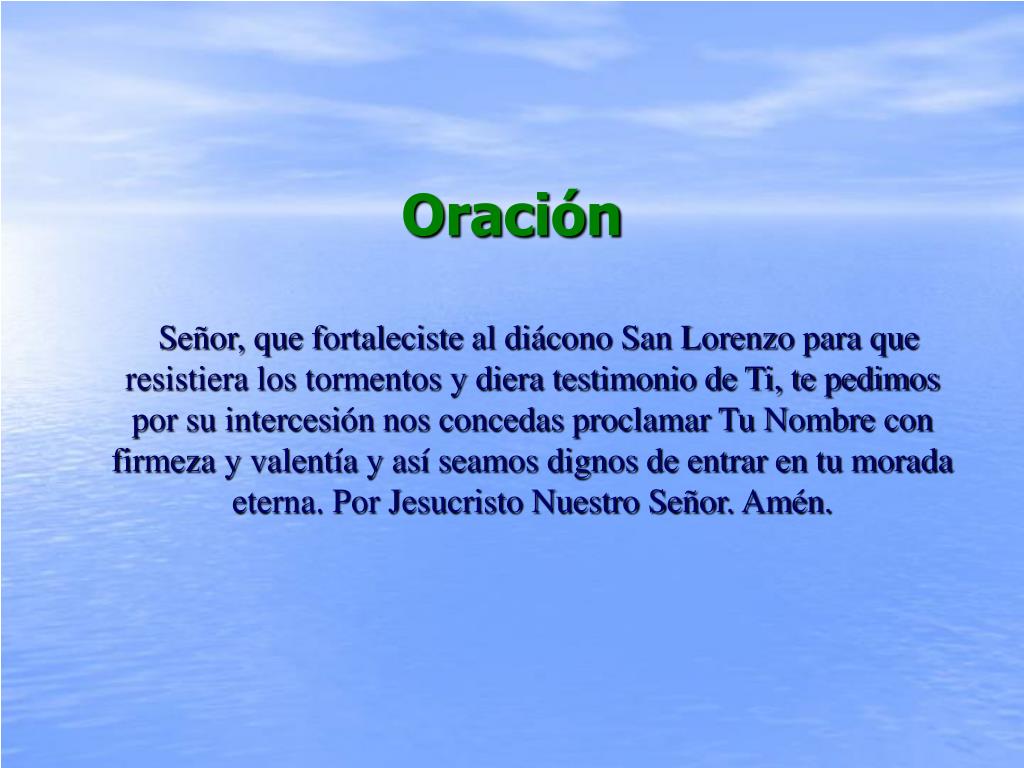 Oración

Señor, que fortaleciste al diácono San Lorenzo para que resistiera los tormentos y diera testimonio de Ti, te pedimos por su intercesión nos concedas proclamar Tu Nombre con firmeza y valentía y así seamos dignos de entrar en tu morada eterna. Por Jesucristo Nuestro Señor. Amén.